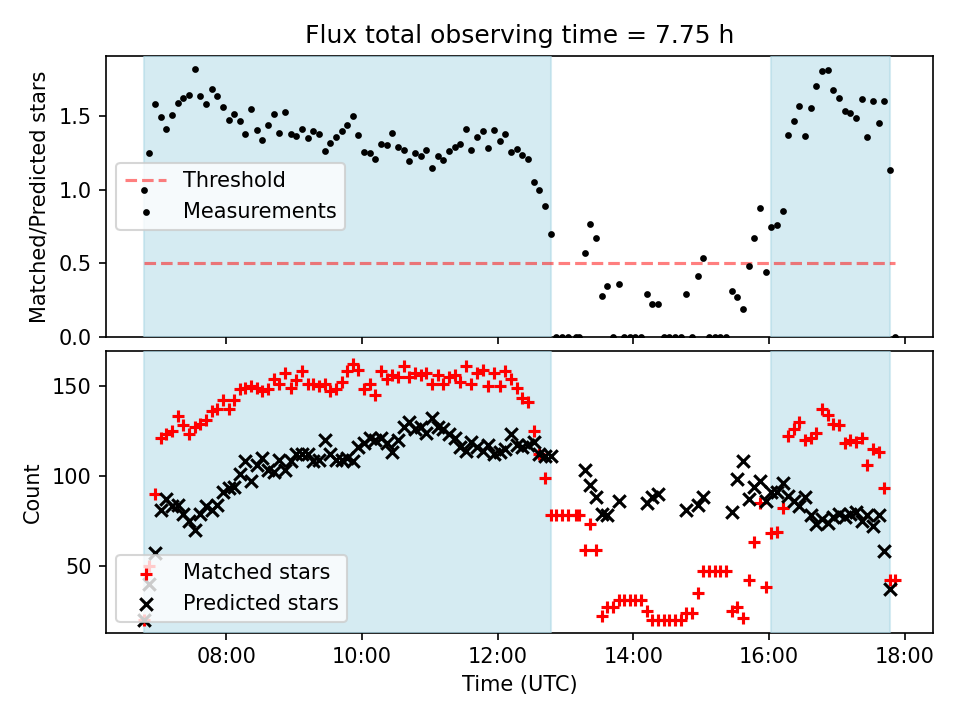 Flux total observing time = 7.75 h

Matched/Predicted stars

1.5
1.0
0.5
0.0

Threshold
Measurements

Count

150
100
50

Matched stars
Predicted stars

08:00
10:00
12:00
14:00
16:00
18:00

Time (UTC)